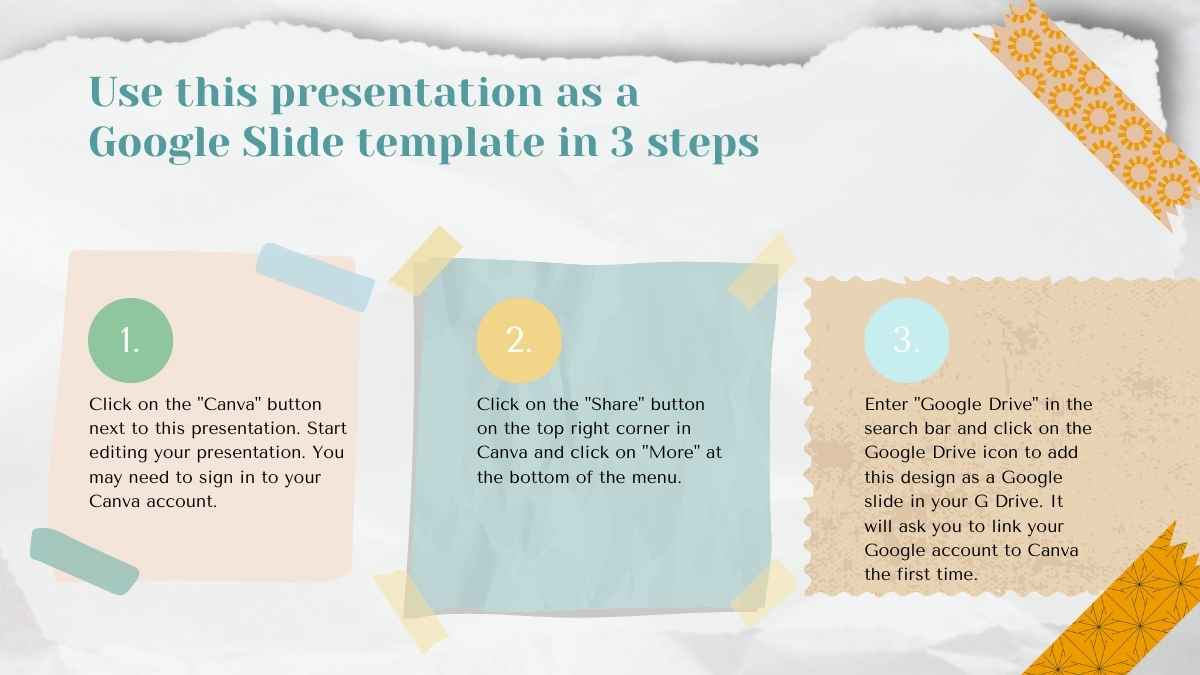 Use this presentation as a Google Slide template in 3 steps

1.

Click on the "Canva" button next to this presentation. Start editing your presentation. You may need to sign in to your Canva account.

2.

Click on the "Share" button on the top right corner in Canva and click on "More" at the bottom of the menu.

3.

Enter "Google Drive" in the search bar and click on the Google Drive icon to add this design as a Google slide in your G Drive. It will ask you to link your Google account to Canva the first time.